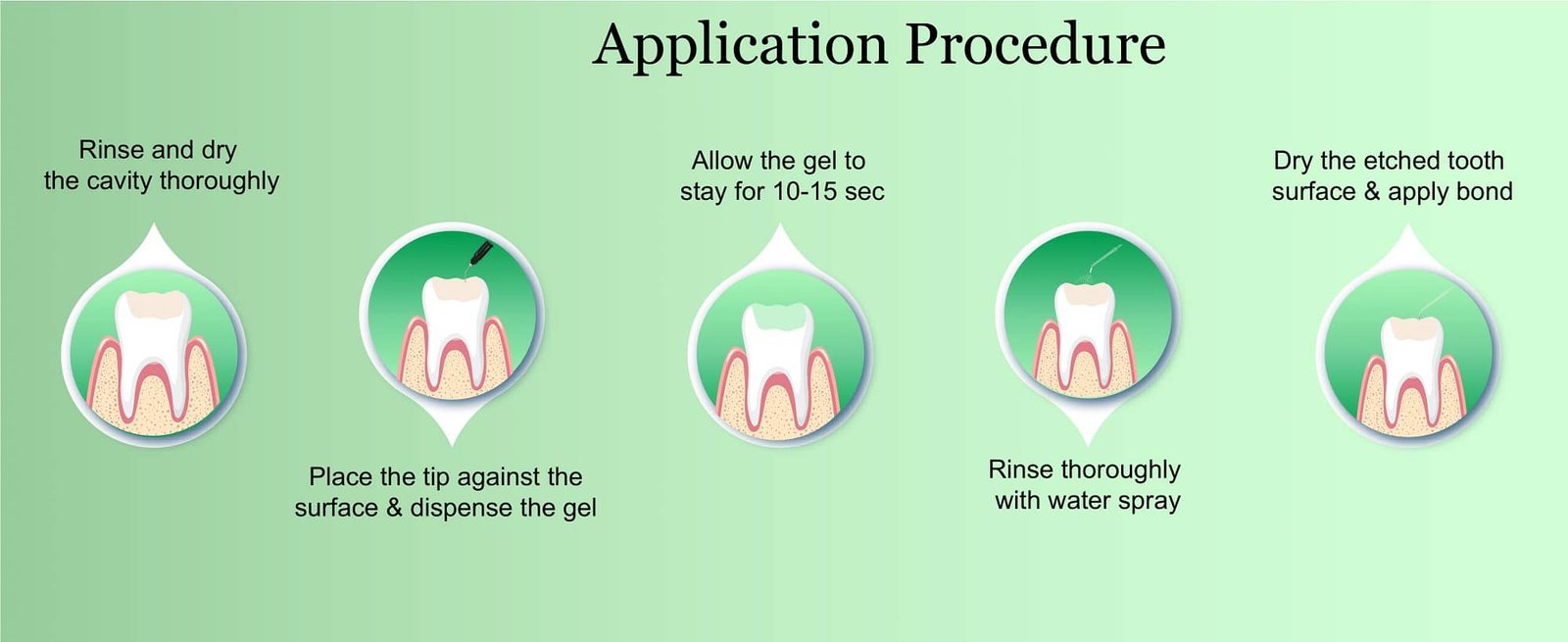 Application Procedure

Rinse and dry the cavity thoroughly

Place the tip against the surface & dispense the gel

Allow the gel to stay for 10-15 sec

Rinse thoroughly with water spray

Dry the etched tooth surface & apply bond